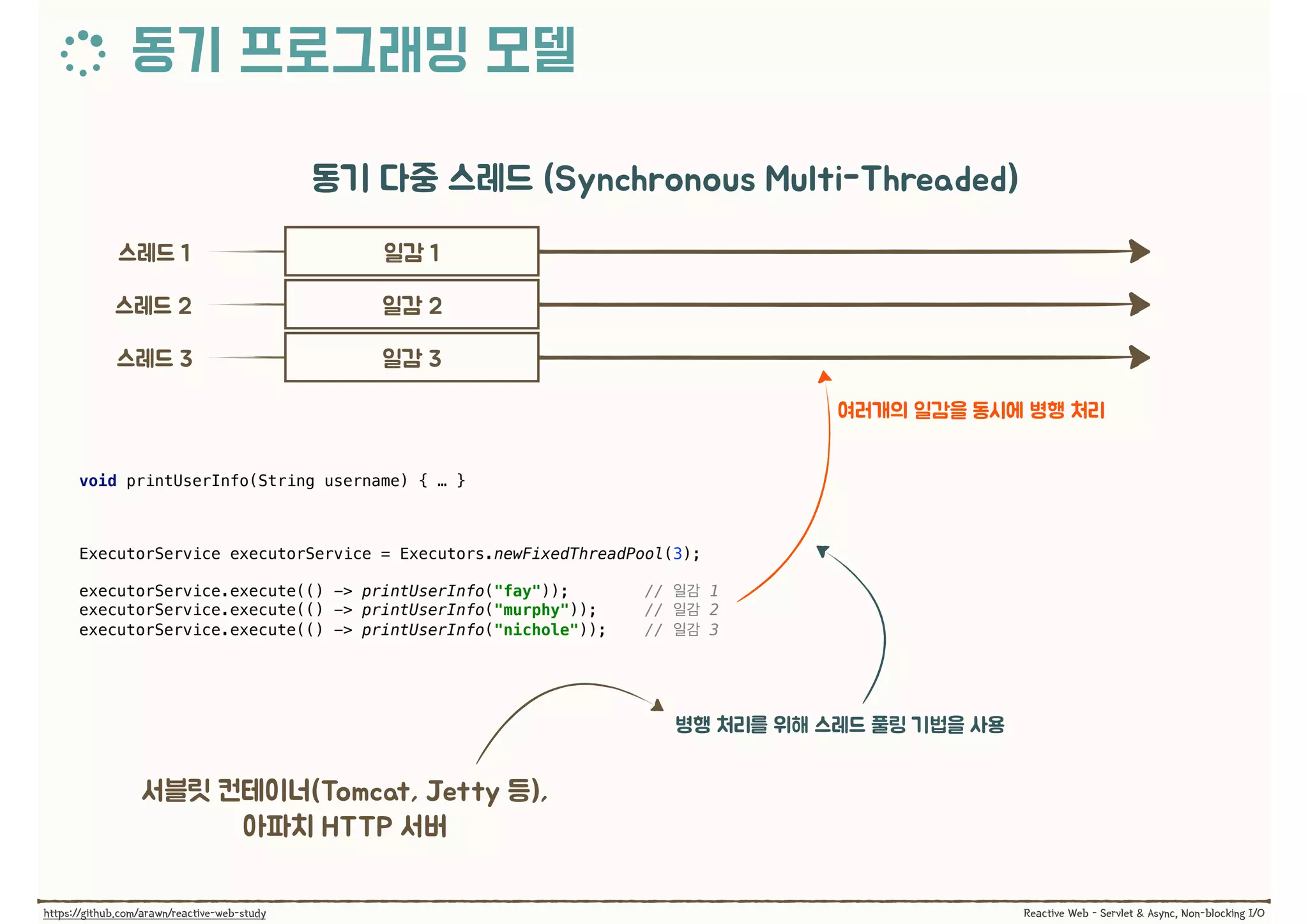 동기 프로그래밍 모델

동기 다중 스레드 (Synchronous Multi-Threaded)

스레드 1
일감 1
스레드 2
일감 2
스레드 3
일감 3

여러개의 일감을 동시에 병행 처리

void printUserInfo(String username) { … }

ExecutorService executorService = Executors.newFixedThreadPool(3);

executorService.execute(() -> printUserInfo("fay")); // 일감 1
executorService.execute(() -> printUserInfo("murphy")); // 일감 2
executorService.execute(() -> printUserInfo("nichole")); // 일감 3

병행 처리를 위해 스레드 풀링 기법을 사용

서블릿 컨테이너(Tomcat, Jetty 등), 아파치 HTTP 서버

https://github.com/arawn/reactive-web-study

Reactive Web - Servlet & Async, Non-blocking I/O